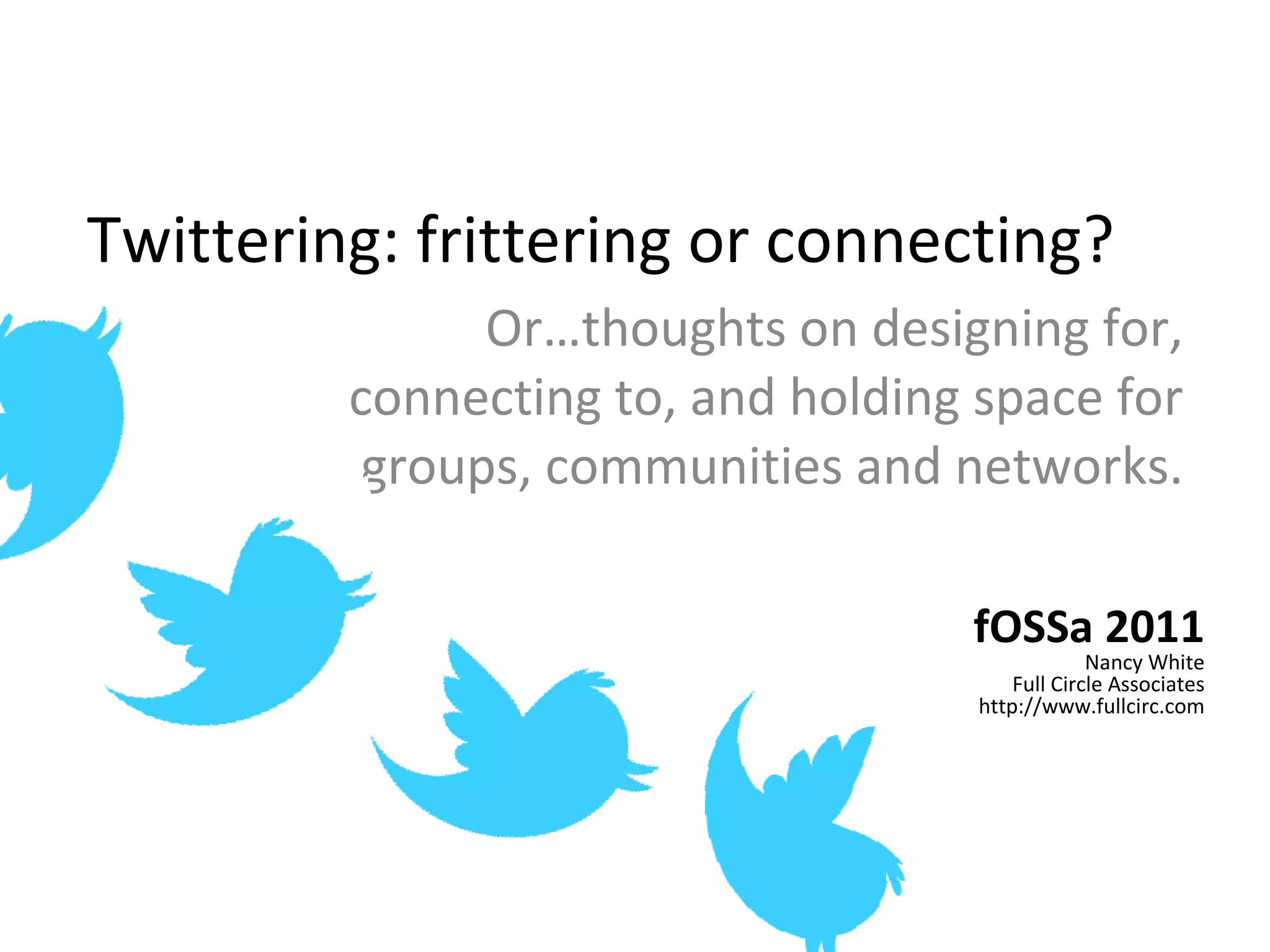 Twittering: frittering or connecting?

Or…thoughts on designing for, connecting to, and holding space for groups, communities and networks.

fOSSa 2011
Nancy White
Full Circle Associates
http://www.fullcirc.com